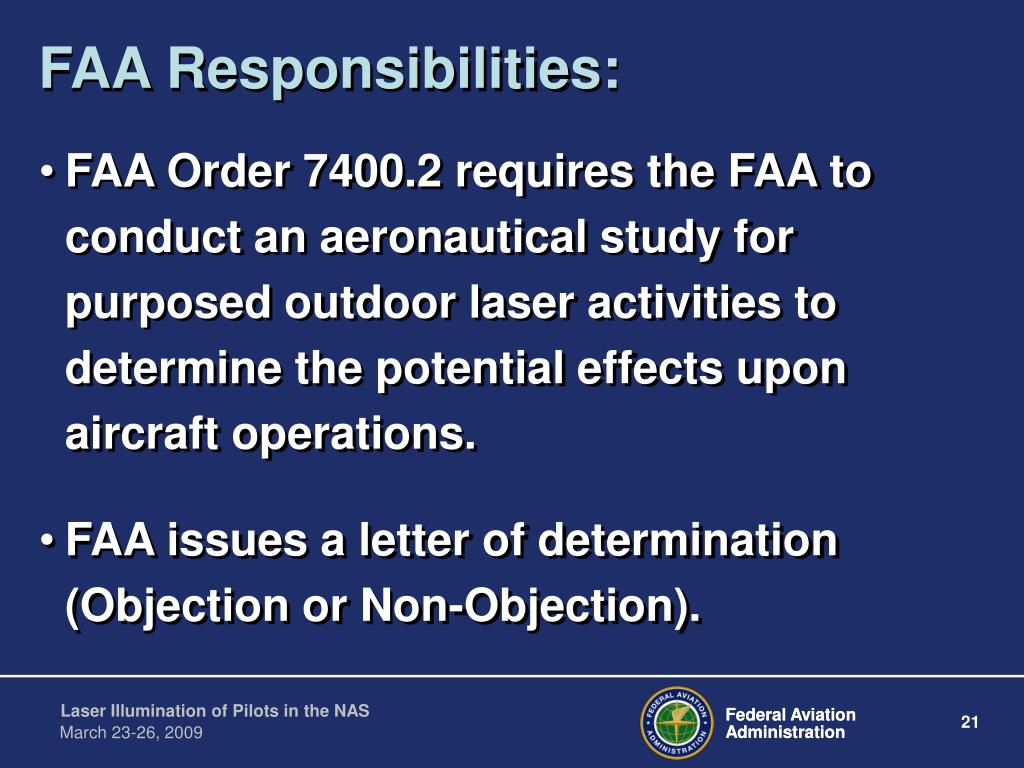 FAA Responsibilities:

• FAA Order 7400.2 requires the FAA to conduct an aeronautical study for purposed outdoor laser activities to determine the potential effects upon aircraft operations.

• FAA issues a letter of determination (Objection or Non-Objection).

Laser Illumination of Pilots in the NAS
March 23-26, 2009

FEDERAL AVIATION ADMINISTRATION

Federal Aviation Administration

21